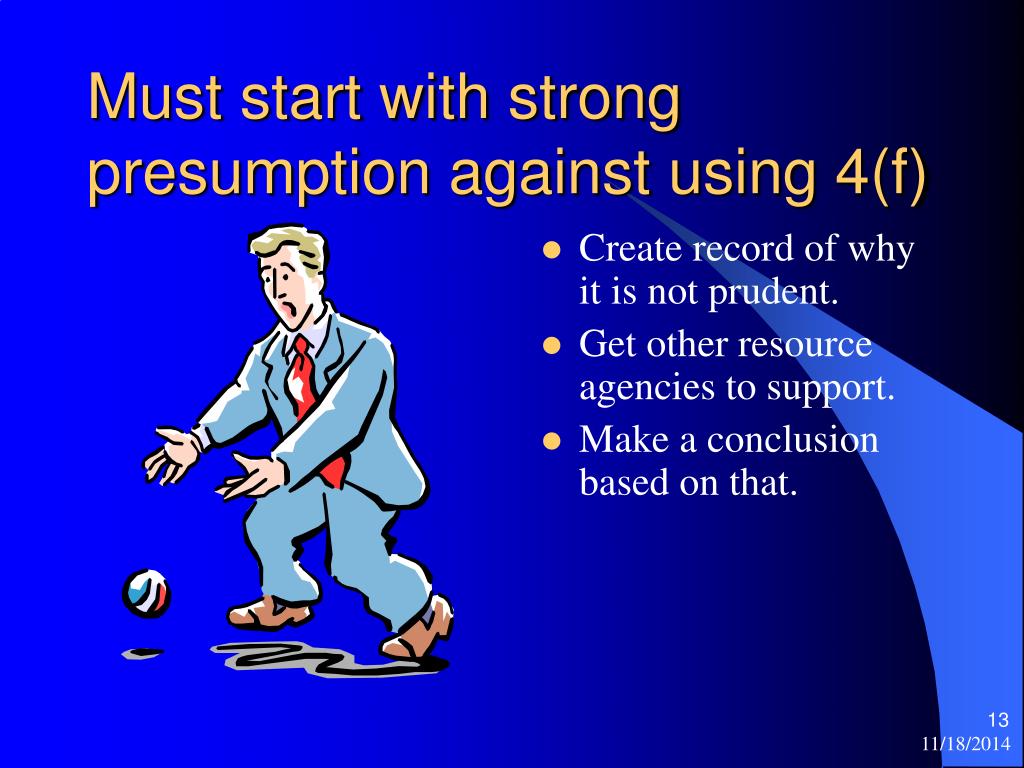 Must start with strong presumption against using 4(f)

- Create record of why it is not prudent.
- Get other resource agencies to support.
- Make a conclusion based on that.

13
11/18/2014